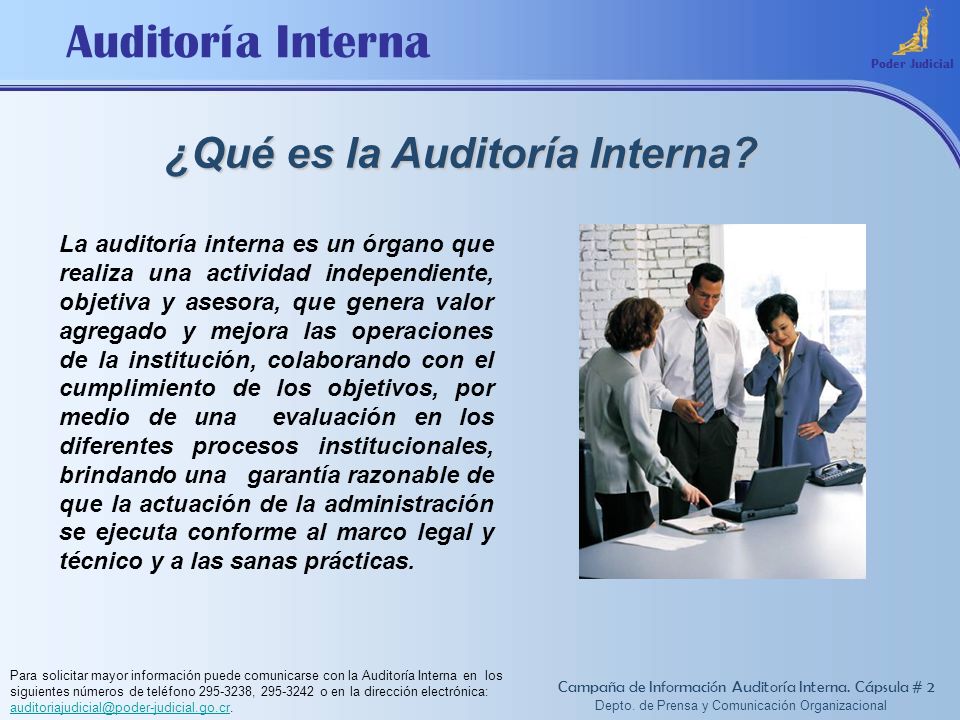 Auditoría Interna

Poder Judicial

¿Qué es la Auditoría Interna?

La auditoría interna es un órgano que realiza una actividad independiente, objetiva y asesora, que genera valor agregado y mejora las operaciones de la institución, colaborando con el cumplimiento de los objetivos, por medio de una evaluación en los diferentes procesos institucionales, brindando una garantía razonable de que la actuación de la administración se ejecuta conforme al marco legal y técnico y a las sanas prácticas.

Para solicitar mayor información puede comunicarse con la Auditoría Interna en los siguientes números de teléfono 295-3238, 295-3242 o en la dirección electrónica: auditoriajudicial@poder-judicial.go.cr.

Campaña de Información Auditoría Interna. Cápsula # 2
Depto. de Prensa y Comunicación Organizacional